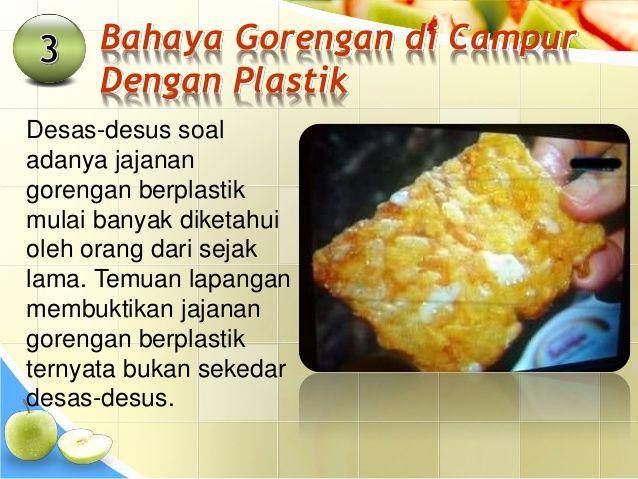 3

Bahaya Gorengan di Campur Dengan Plastik

Desas-desus soal adanya jajanan gorengan berplastik mulai banyak diketahui oleh orang dari sejak lama. Temuan lapangan membuktikan jajanan gorengan berplastik ternyata bukan sekedar desas-desus.